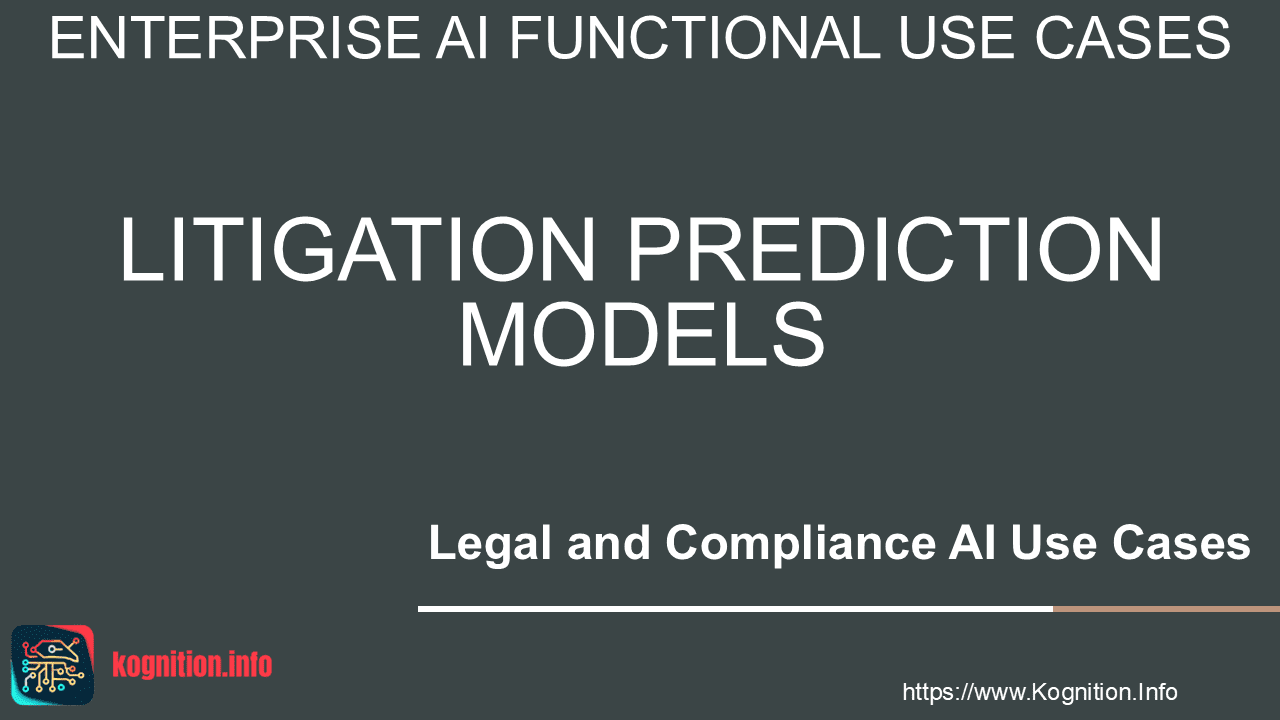 ENTERPRISE AI FUNCTIONAL USE CASES

LITIGATION PREDICTION MODELS

Legal and Compliance AI Use Cases

kognition.info

https://www.Kognition.Info